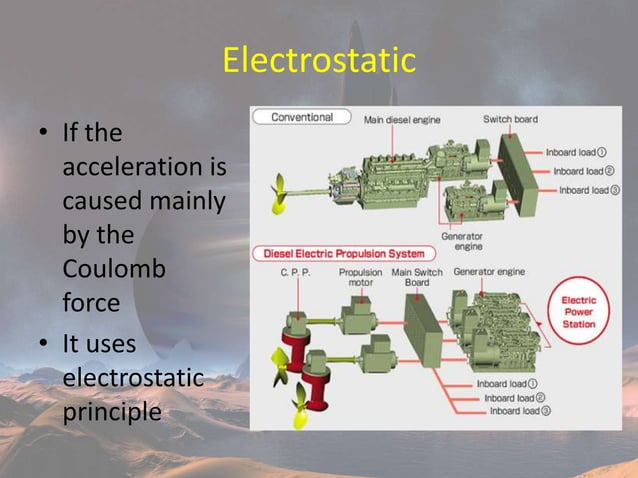 Electrostatic

• If the acceleration is caused mainly by the Coulomb force
• It uses electrostatic principle

Conventional
Main diesel engine
Switch board
Inboard load①
Inboard load②
Inboard load③
Generator engine

Diesel Electric Propulsion System
C. P. P.
Propulsion motor
Main Switch Board
Generator engine
Electric Power Station
Inboard load①
Inboard load②
Inboard load③